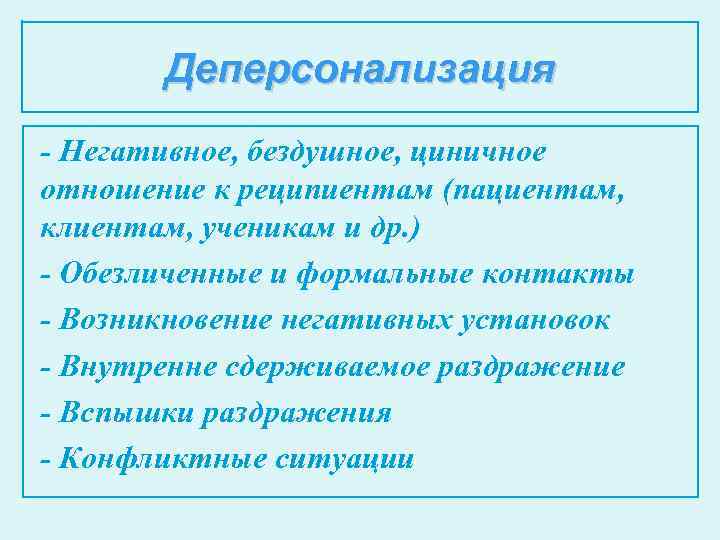 Деперсонализация

- Негативное, бездушное, циничное отношение к реципиентам (пациентам, клиентам, ученикам и др.)

- Обезличенные и формальные контакты

- Возникновение негативных установок

- Внутренне сдерживаемое раздражение

- Вспышки раздражения

- Конфликтные ситуации